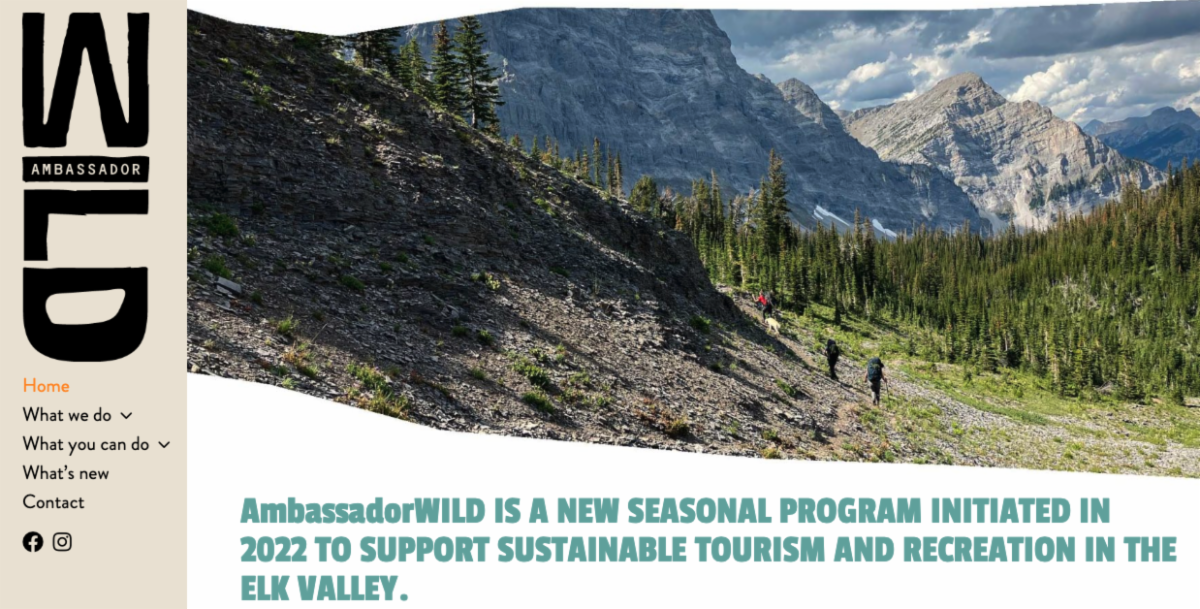 WILD
AMBASSADOR

Home
What we do
What you can do
What's new
Contact

AmbassadorWILD IS A NEW SEASONAL PROGRAM INITIATED IN 2022 TO SUPPORT SUSTAINABLE TOURISM AND RECREATION IN THE ELK VALLEY.